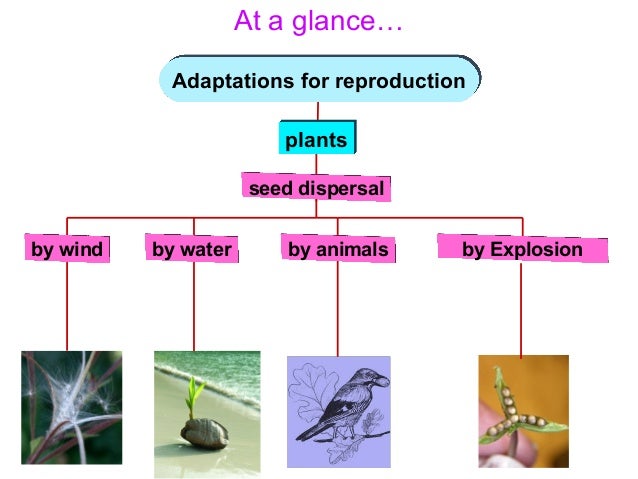 At a glance…

Adaptations for reproduction

plants

seed dispersal

by wind

by water

by animals

by Explosion